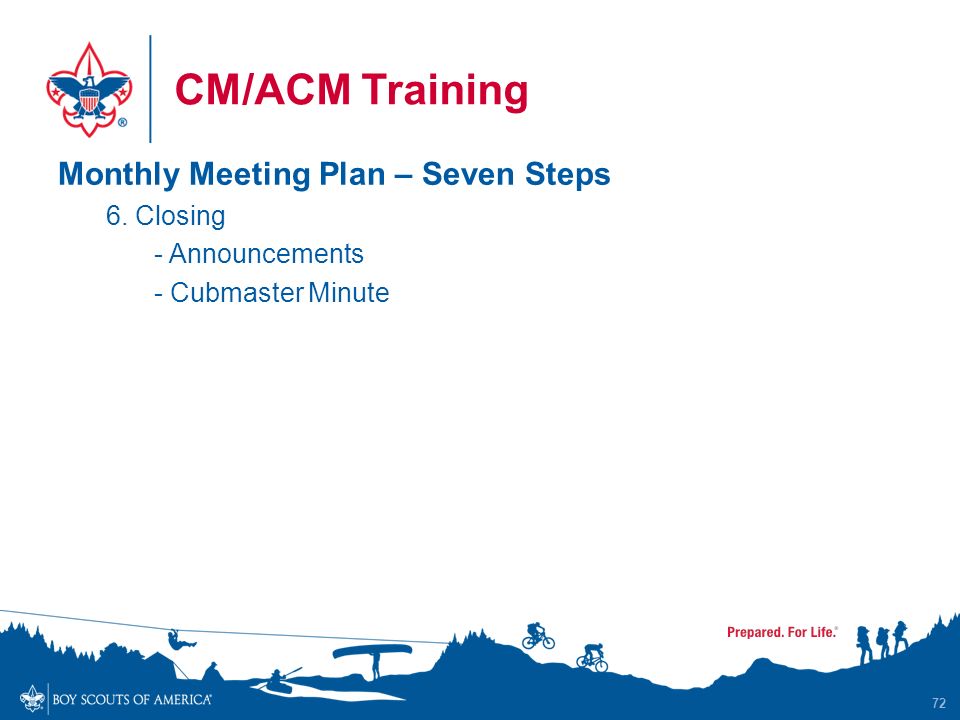 CM/ACM Training

Monthly Meeting Plan – Seven Steps

6. Closing

- Announcements

- Cubmaster Minute

Prepared. For Life.®

BOY SCOUTS OF AMERICA®

72